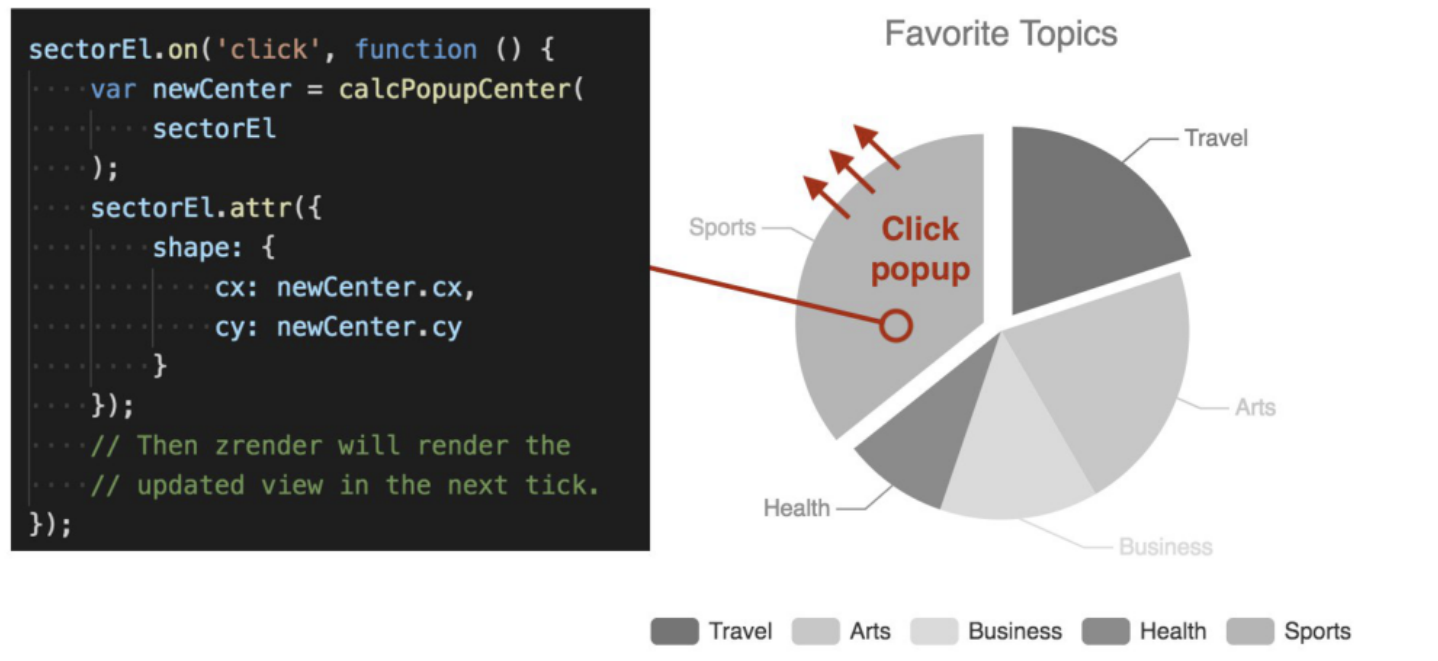 sectorEl.on('click', function () {
    var newCenter = calcPopupCenter(
        sectorEl
    );
    sectorEl.attr({
        shape: {
            cx: newCenter.cx,
            cy: newCenter.cy
        }
    });
    // Then zrender will render the
    // updated view in the next tick.
});

Favorite Topics

Travel

Sports

Click popup

Arts

Health

Business

Travel Arts Business Health Sports